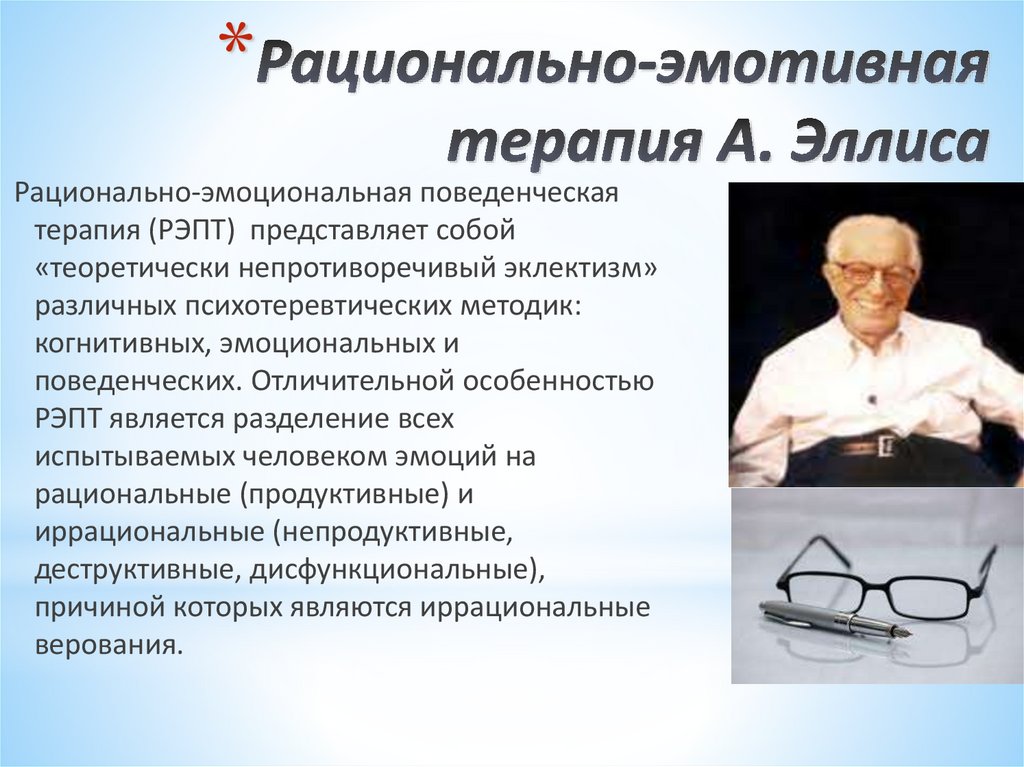 *Рационально-эмотивная терапия А. Эллиса

Рационально-эмоциональная поведенческая терапия (РЭПТ) представляет собой «теоретически непротиворечивый эклектизм» различных психотеревтических методик: когнитивных, эмоциональных и поведенческих. Отличительной особенностью РЭПТ является разделение всех испытываемых человеком эмоций на рациональные (продуктивные) и иррациональные (непродуктивные, деструктивные, дисфункциональные), причиной которых являются иррациональные верования.